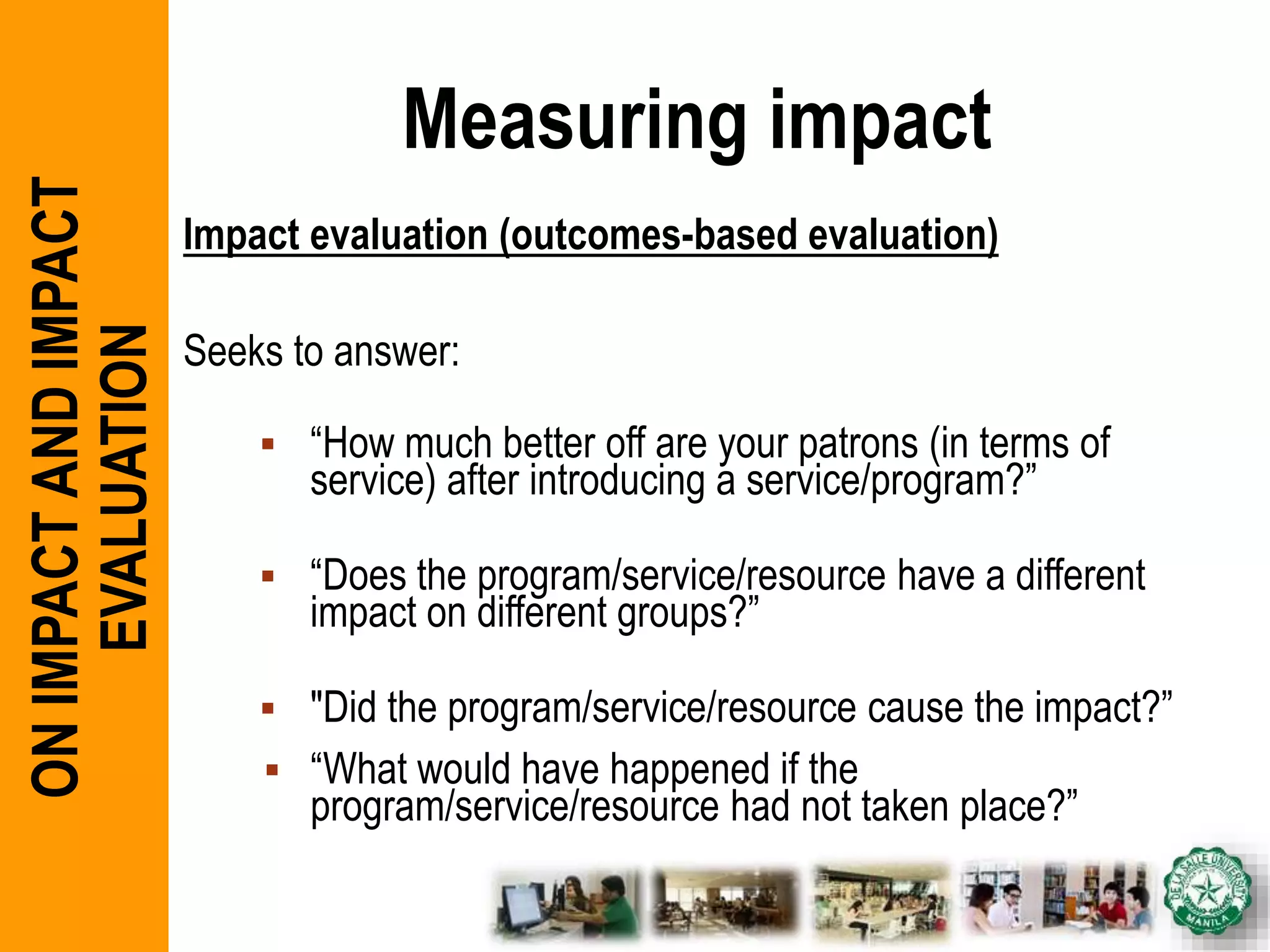 ON IMPACT AND IMPACT EVALUATION

Measuring impact

Impact evaluation (outcomes-based evaluation)

Seeks to answer:

▪ “How much better off are your patrons (in terms of service) after introducing a service/program?”

▪ “Does the program/service/resource have a different impact on different groups?”

▪ "Did the program/service/resource cause the impact?”

▪ “What would have happened if the program/service/resource had not taken place?”

DE LA SALLE UNIVERSITY MANILA